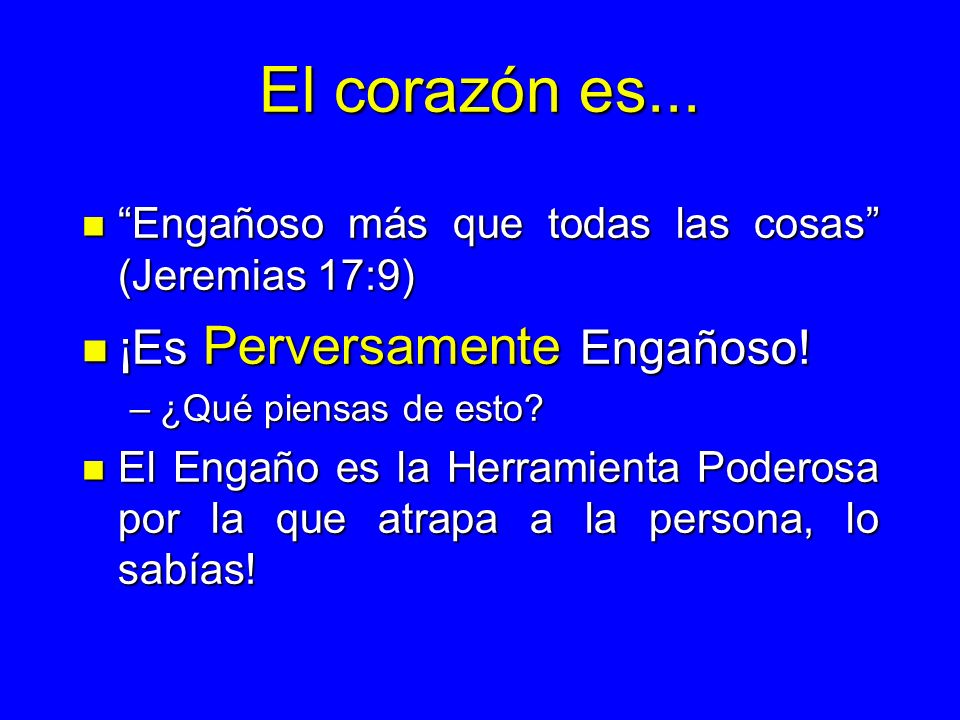 El corazón es...

“Engañoso más que todas las cosas” (Jeremias 17:9)

¡Es Perversamente Engañoso!

– ¿Qué piensas de esto?

El Engaño es la Herramienta Poderosa por la que atrapa a la persona, lo sabías!